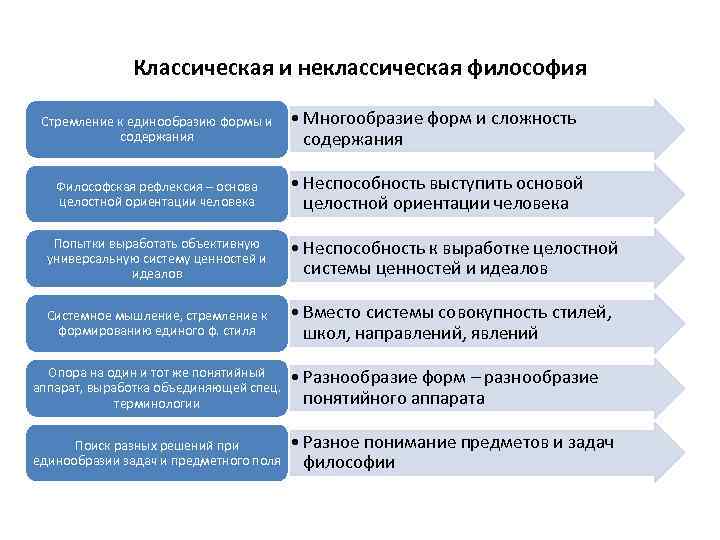 Классическая и неклассическая философия

Стремление к единообразию формы и содержания

• Многообразие форм и сложность содержания

Философская рефлексия – основа целостной ориентации человека

• Неспособность выступить основой целостной ориентации человека

Попытки выработать объективную универсальную систему ценностей и идеалов

• Неспособность к выработке целостной системы ценностей и идеалов

Системное мышление, стремление к формированию единого ф. стиля

• Вместо системы совокупность стилей, школ, направлений, явлений

Опора на один и тот же понятийный аппарат, выработка объединяющей спец. терминологии

• Разнообразие форм – разнообразие понятийного аппарата

Поиск разных решений при единообразии задач и предметного поля

• Разное понимание предметов и задач философии